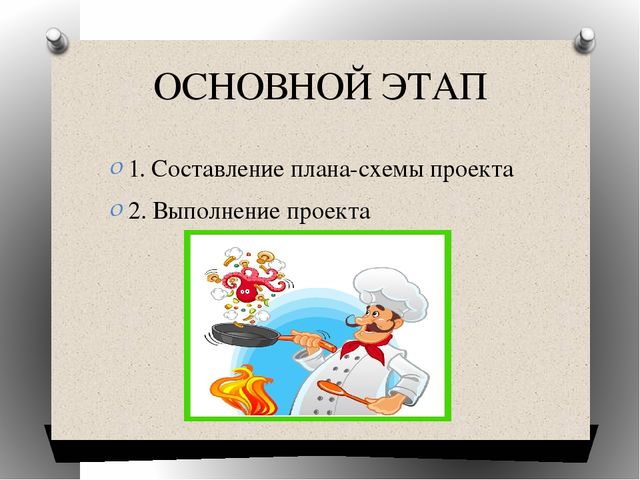 ОСНОВНОЙ ЭТАП

1. Составление плана-схемы проекта

2. Выполнение проекта